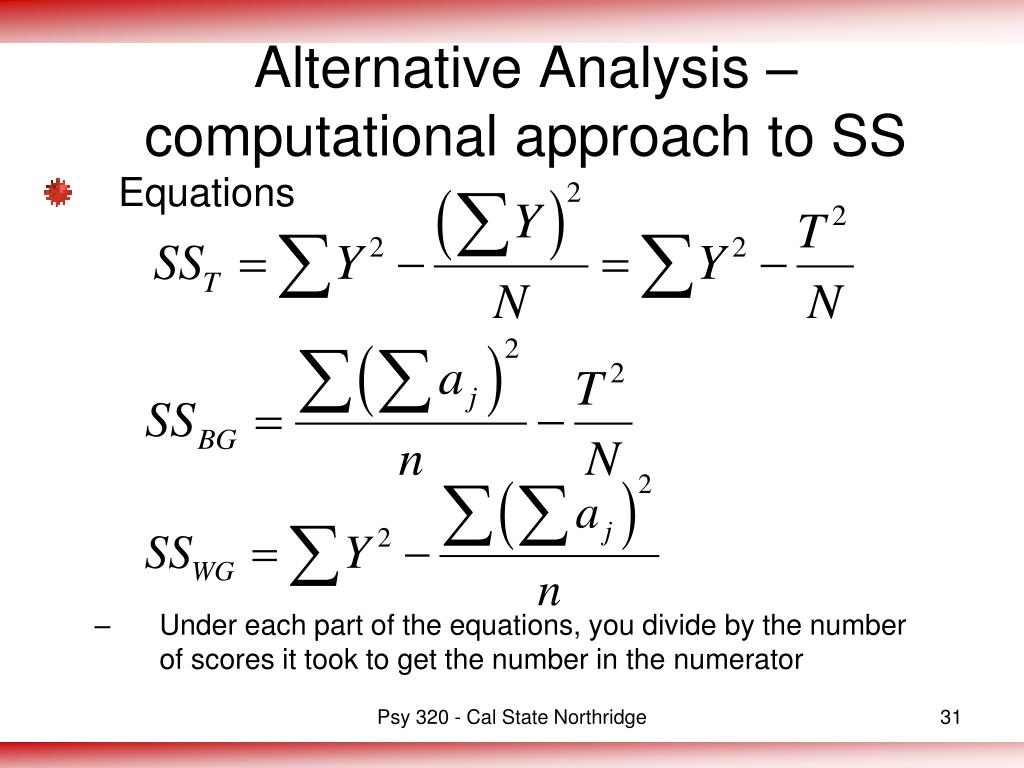 Alternative Analysis – computational approach to SS

Equations

$SS_T = \sum Y^2 - \frac{\left(\sum Y\right)^2}{N} = \sum Y^2 - \frac{T^2}{N}$

$SS_{BG} = \frac{\sum\left(\sum a_j\right)^2}{n} - \frac{T^2}{N}$

$SS_{WG} = \sum Y^2 - \frac{\sum\left(\sum a_j\right)^2}{n}$

– Under each part of the equations, you divide by the number of scores it took to get the number in the numerator

Psy 320 - Cal State Northridge

31